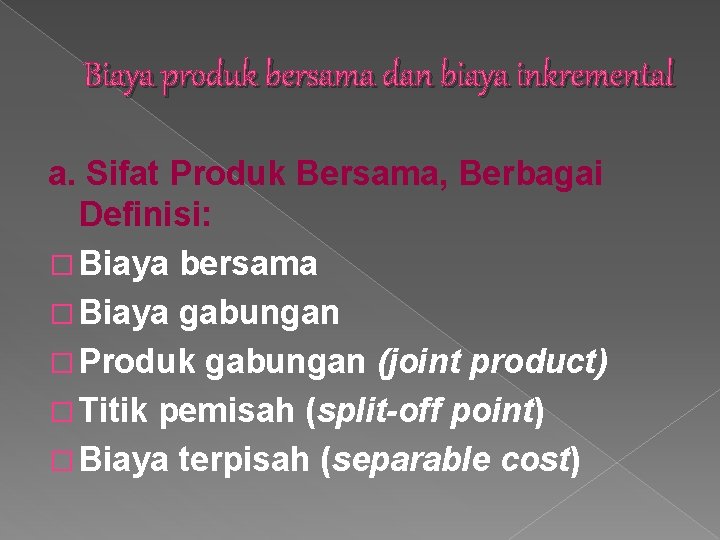 Biaya produk bersama dan biaya inkremental

a. Sifat Produk Bersama, Berbagai Definisi:
□ Biaya bersama
□ Biaya gabungan
□ Produk gabungan (joint product)
□ Titik pemisah (split-off point)
□ Biaya terpisah (separable cost)